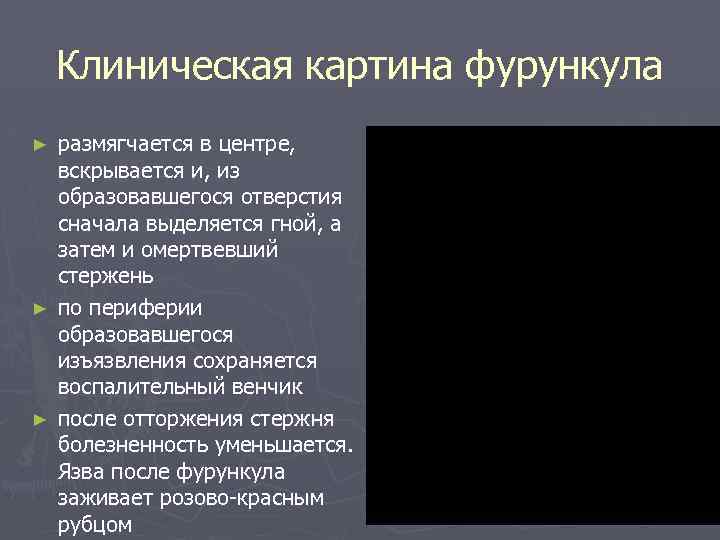 Клиническая картина фурункула

► размягчается в центре, вскрывается и, из образовавшегося отверстия сначала выделяется гной, а затем и омертвевший стержень

► по периферии образовавшегося изъязвления сохраняется воспалительный венчик

► после отторжения стержня болезненность уменьшается. Язва после фурункула заживает розово-красным рубцом